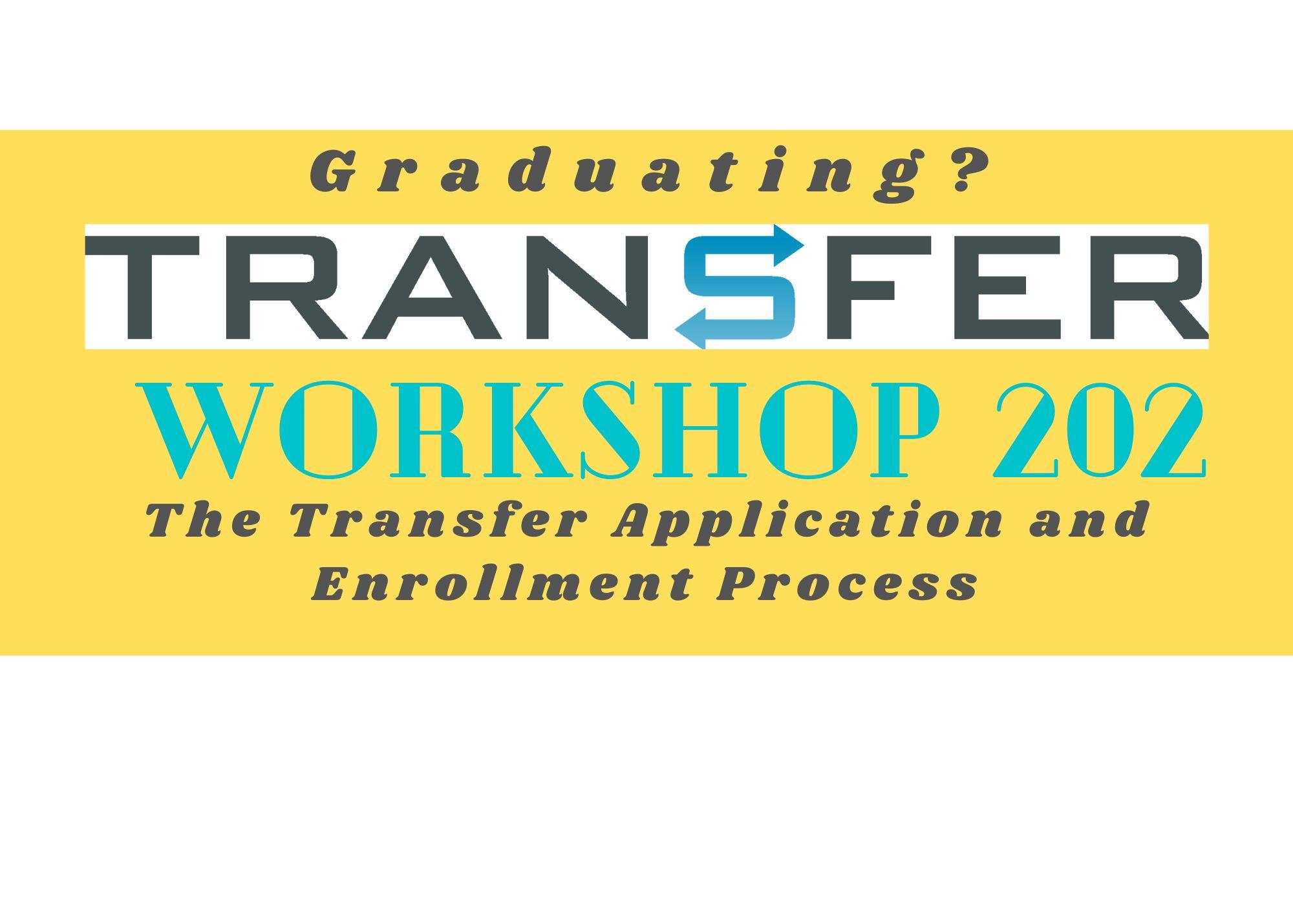 Graduating?

TRANSFER

WORKSHOP 202

The Transfer Application and Enrollment Process